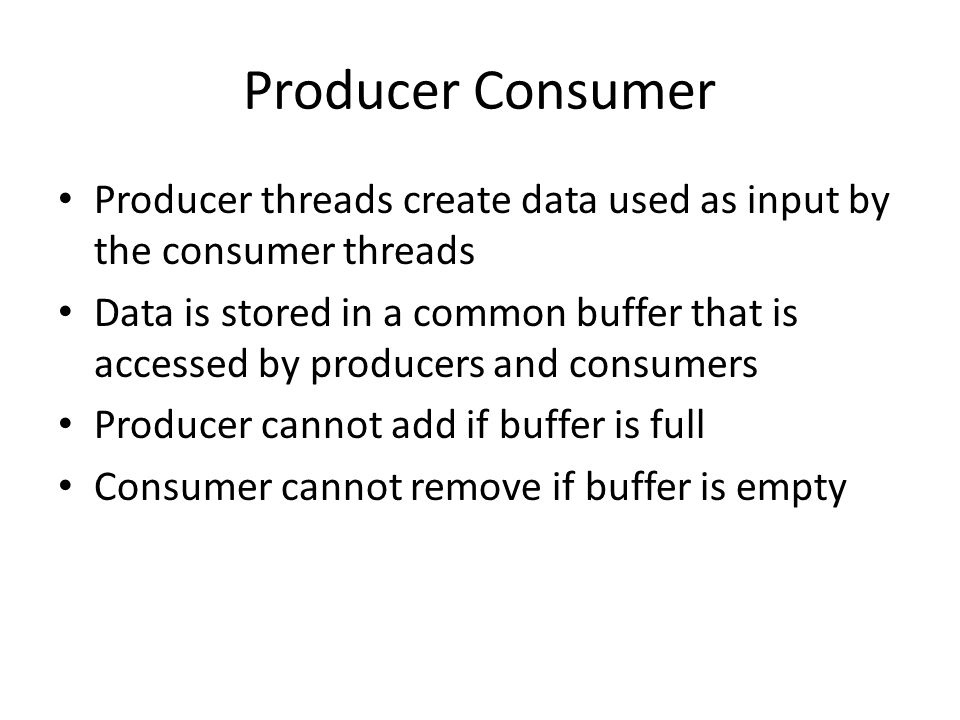 Producer Consumer

• Producer threads create data used as input by the consumer threads
• Data is stored in a common buffer that is accessed by producers and consumers
• Producer cannot add if buffer is full
• Consumer cannot remove if buffer is empty